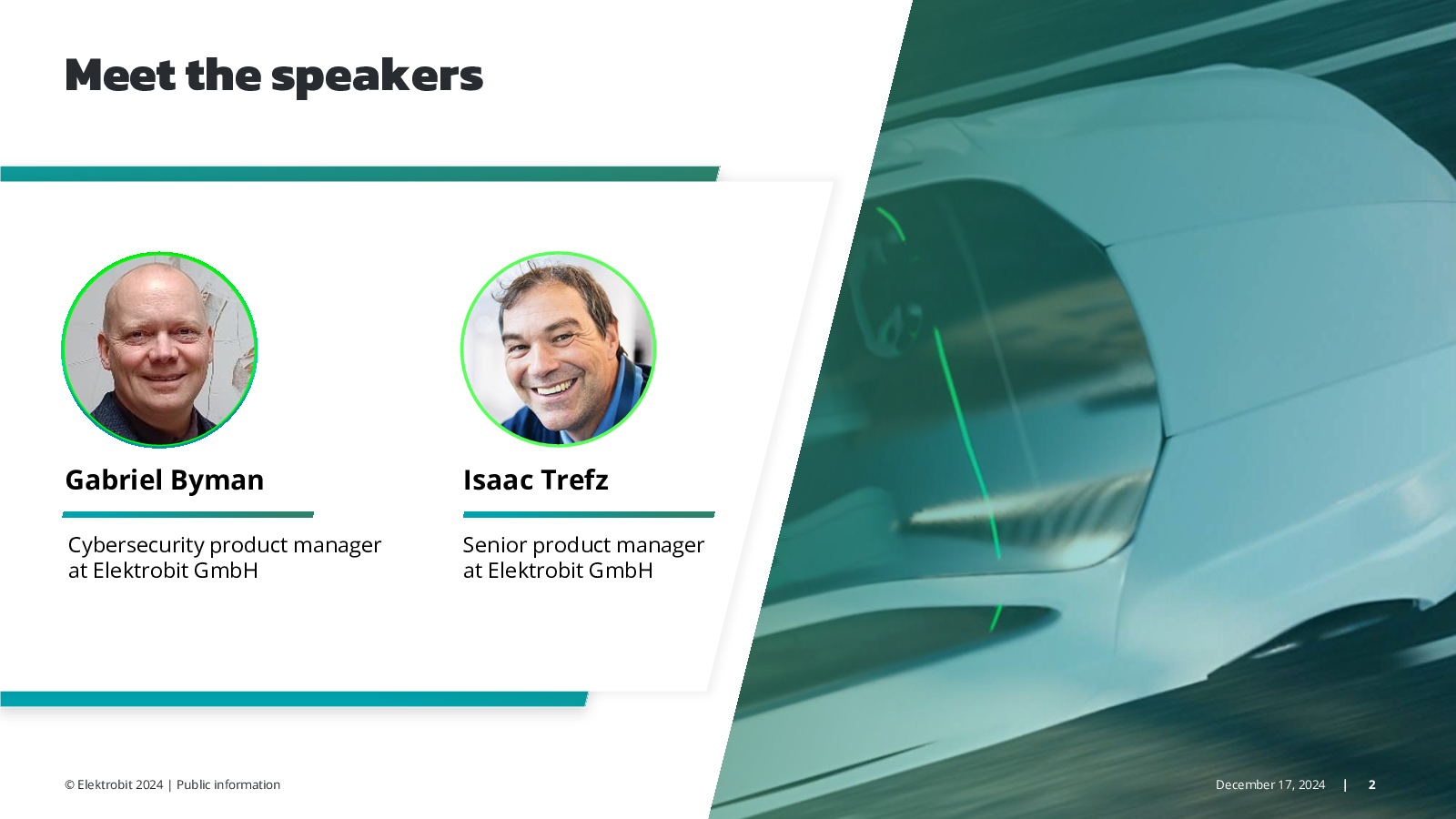 Meet the speakers

Gabriel Byman

Cybersecurity product manager at Elektrobit GmbH

Isaac Trefz

Senior product manager at Elektrobit GmbH

© Elektrobit 2024 | Public information

December 17, 2024 | 2